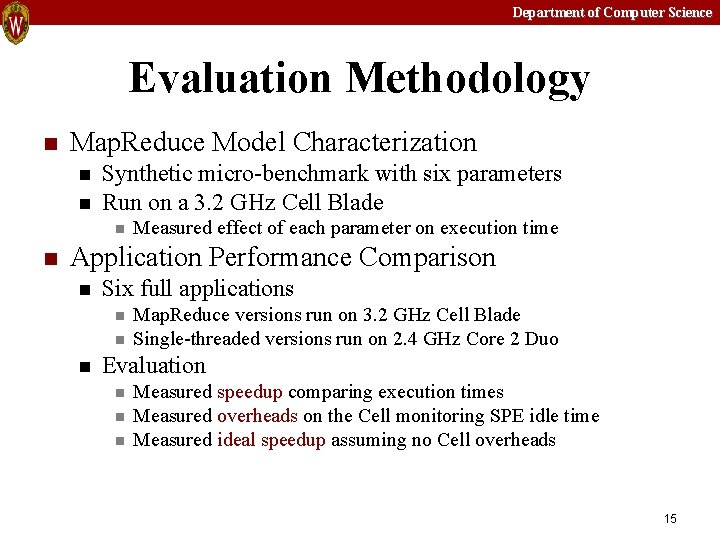 W

Department of Computer Science

Evaluation Methodology

MapReduce Model Characterization
Synthetic micro-benchmark with six parameters
Run on a 3.2 GHz Cell Blade
Measured effect of each parameter on execution time

Application Performance Comparison
Six full applications
MapReduce versions run on 3.2 GHz Cell Blade
Single-threaded versions run on 2.4 GHz Core 2 Duo
Evaluation
Measured speedup comparing execution times
Measured overheads on the Cell monitoring SPE idle time
Measured ideal speedup assuming no Cell overheads

15